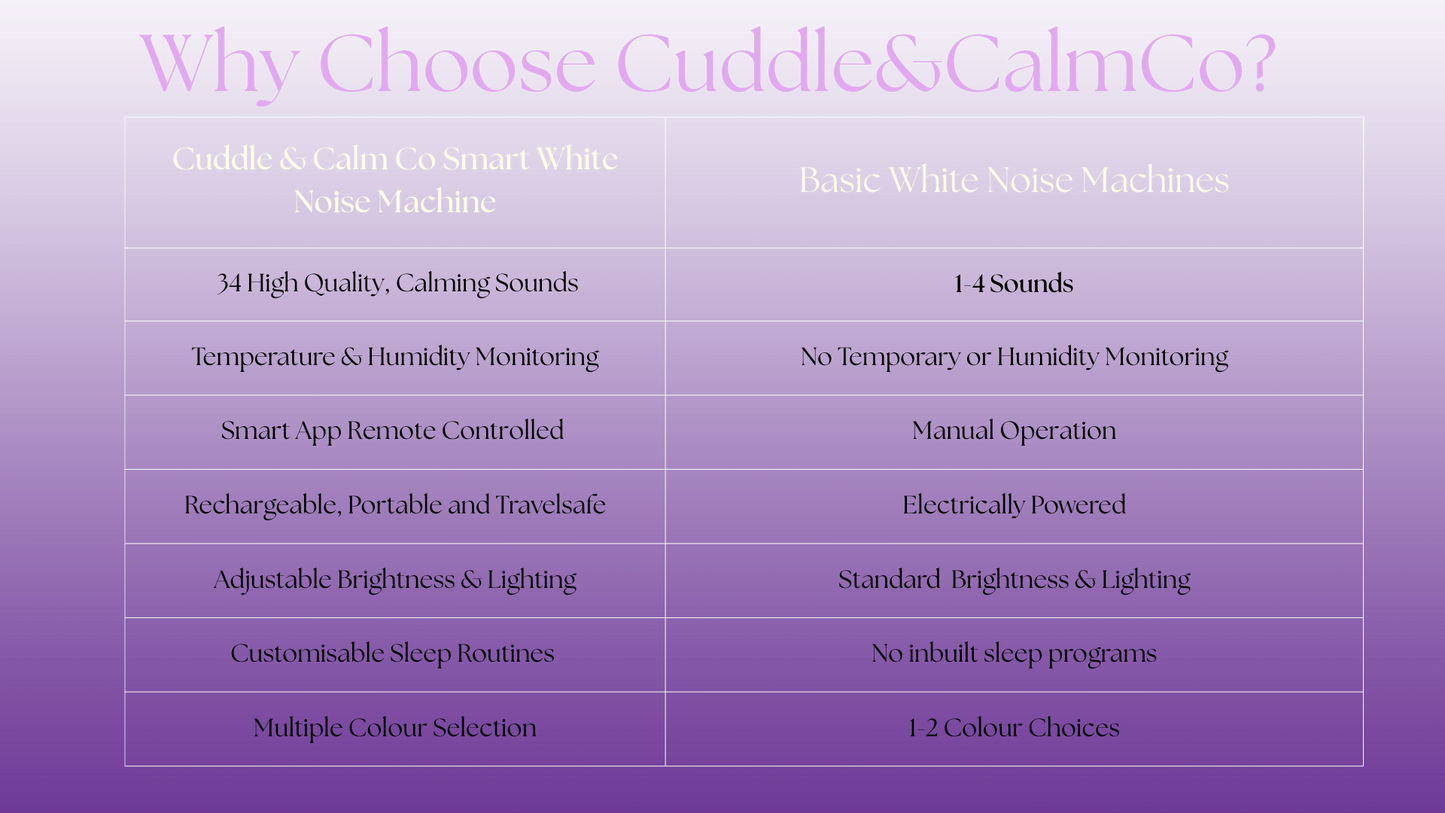 Why Choose Cuddle&CalmCo?

| Cuddle & Calm Co Smart White Noise Machine | Basic White Noise Machines |
|---|---|
| 34 High Quality, Calming Sounds | 1-4 Sounds |
| Temperature & Humidity Monitoring | No Temporary or Humidity Monitoring |
| Smart App Remote Controlled | Manual Operation |
| Rechargeable, Portable and Travelsafe | Electrically Powered |
| Adjustable Brightness & Lighting | Standard Brightness & Lighting |
| Customisable Sleep Routines | No inbuilt sleep programs |
| Multiple Colour Selection | 1-2 Colour Choices |